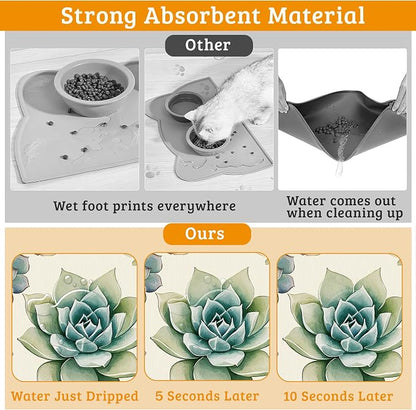 Strong Absorbent Material

Other

Wet foot prints everywhere

Water comes out when cleaning up

Ours

Water Just Dripped

5 Seconds Later

10 Seconds Later